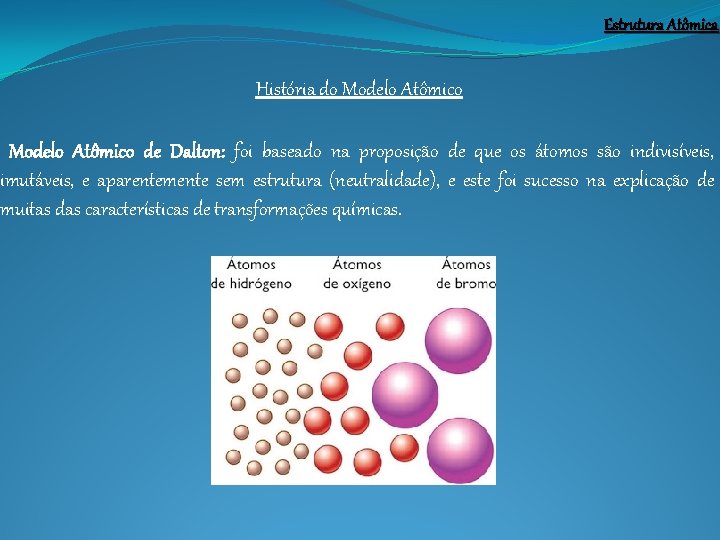 Estrutura Atômica

História do Modelo Atômico

Modelo Atômico de Dalton: foi baseado na proposição de que os átomos são indivisíveis, imutáveis, e aparentemente sem estrutura (neutralidade), e este foi sucesso na explicação de muitas das características de transformações químicas.

Átomos de hidrógeno

Átomos de oxígeno

Átomos de bromo